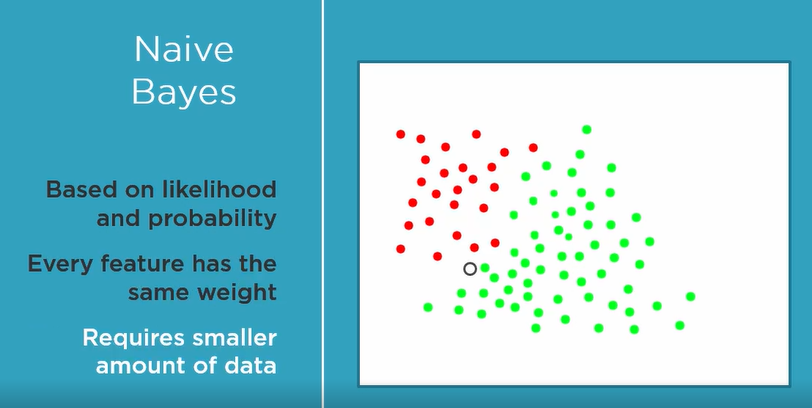 Naive Bayes

Based on likelihood and probability

Every feature has the same weight

Requires smaller amount of data